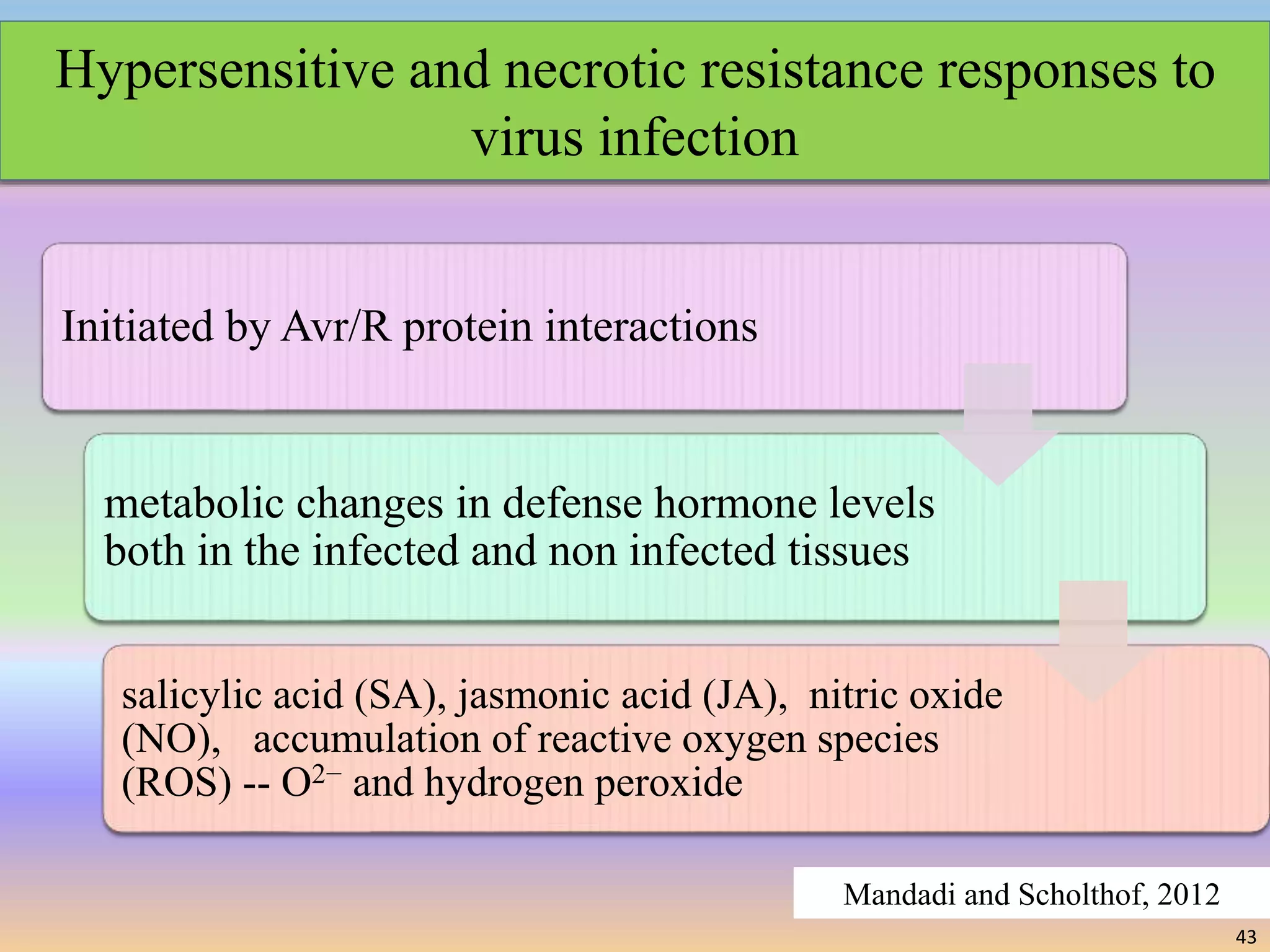 Hypersensitive and necrotic resistance responses to virus infection

Initiated by Avr/R protein interactions

metabolic changes in defense hormone levels both in the infected and non infected tissues

salicylic acid (SA), jasmonic acid (JA), nitric oxide (NO), accumulation of reactive oxygen species (ROS) -- $O^{2-}$ and hydrogen peroxide

Mandadi and Scholthof, 2012

43